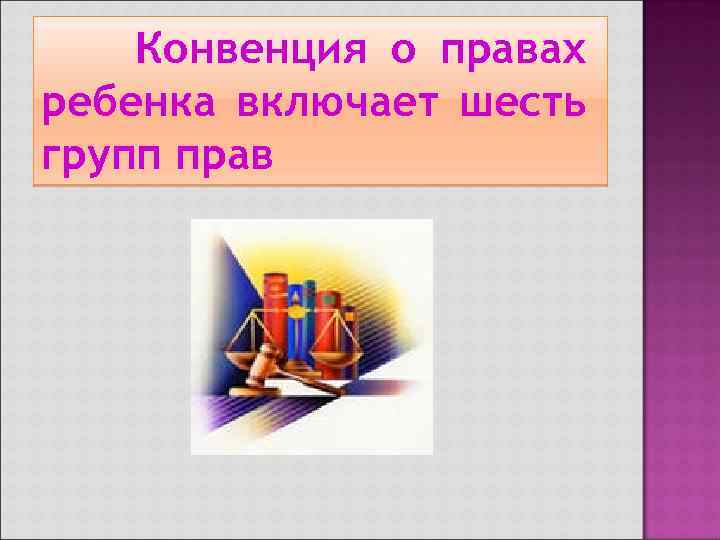 Конвенция о правах ребенка включает шесть групп прав